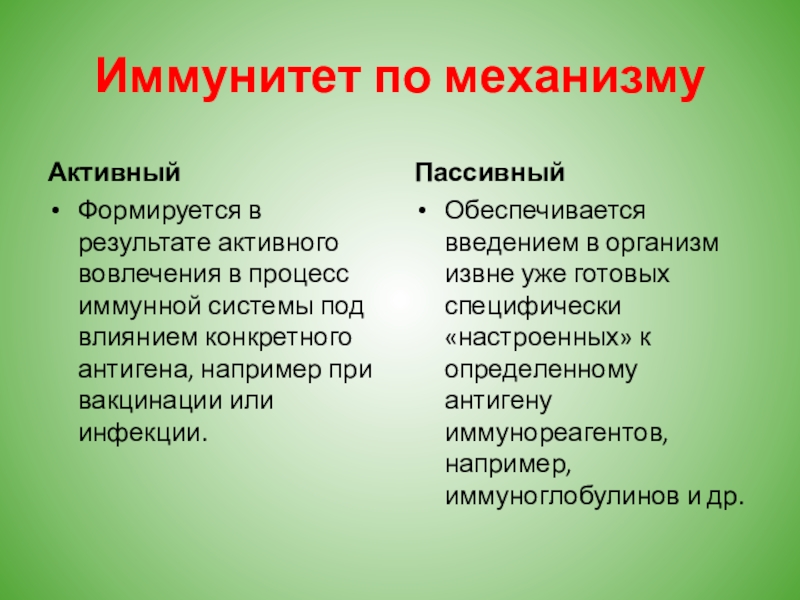 Иммунитет по механизму

Активный

• Формируется в результате активного вовлечения в процесс иммунной системы под влиянием конкретного антигена, например при вакцинации или инфекции.

Пассивный

• Обеспечивается введением в организм извне уже готовых специфически «настроенных» к определенному антигену иммунореагентов, например, иммуноглобулинов и др.